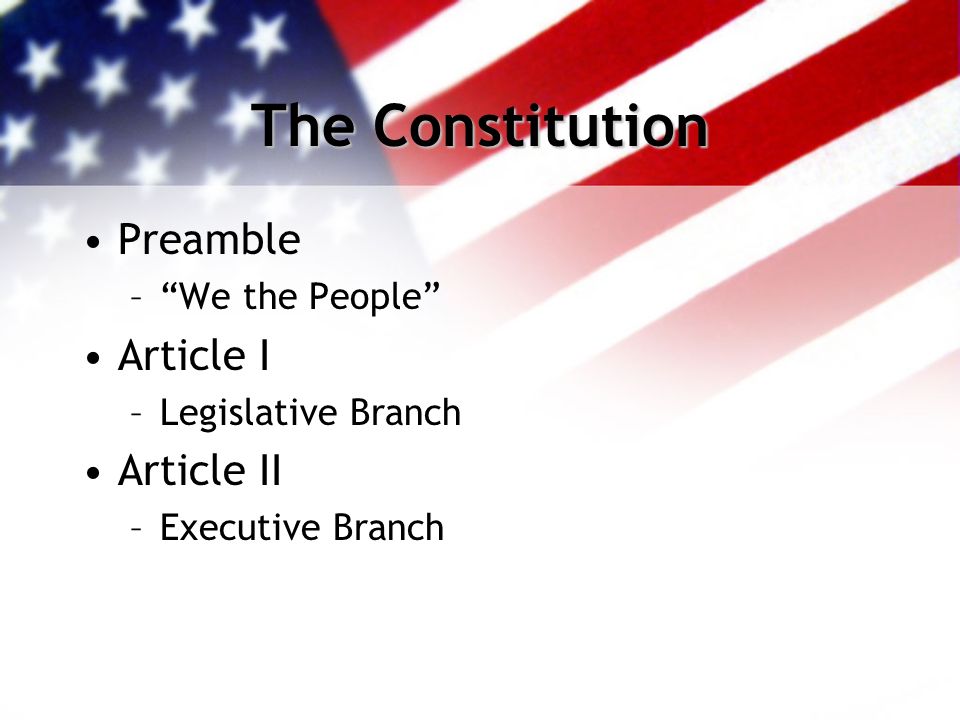 The Constitution

• Preamble
– “We the People”
• Article I
– Legislative Branch
• Article II
– Executive Branch